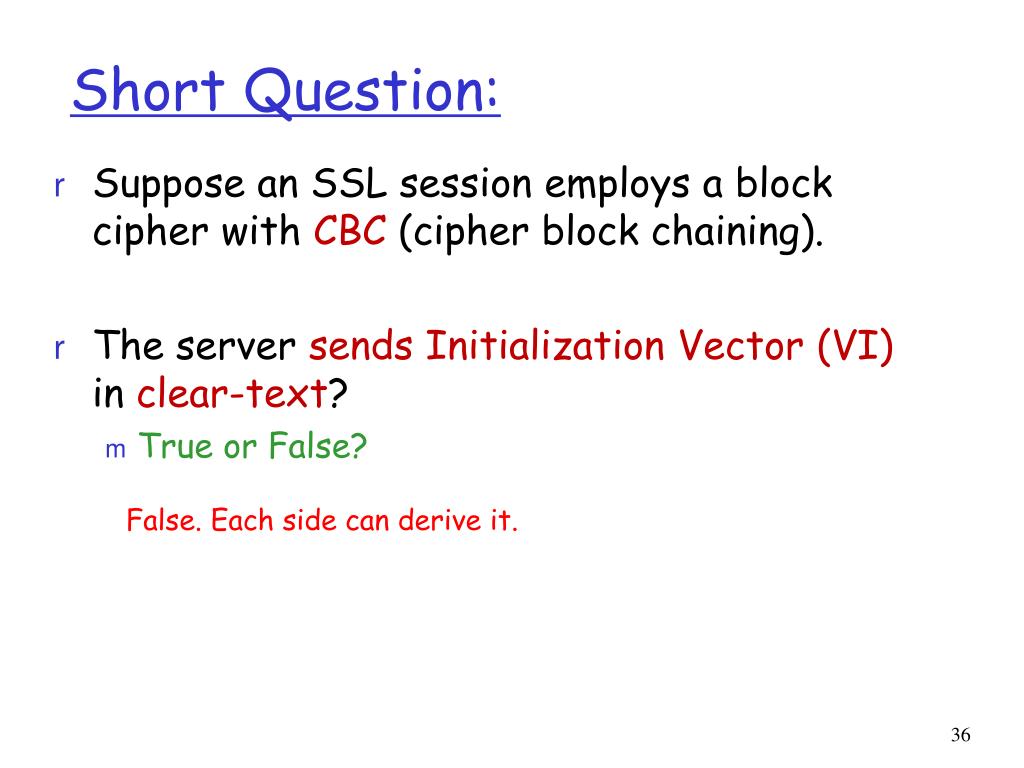 Short Question:

r Suppose an SSL session employs a block cipher with CBC (cipher block chaining).

r The server sends Initialization Vector (VI) in clear-text?

m True or False?

False. Each side can derive it.

36